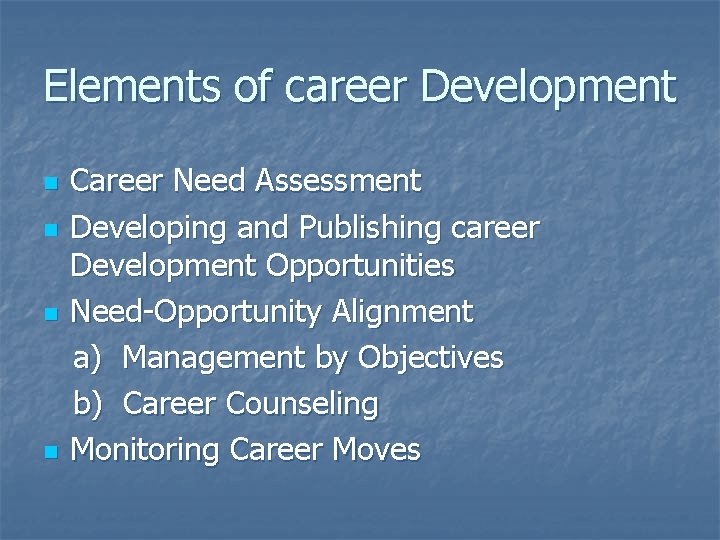 Elements of career Development

- Career Need Assessment
- Developing and Publishing career Development Opportunities
- Need-Opportunity Alignment
  a) Management by Objectives
  b) Career Counseling
- Monitoring Career Moves